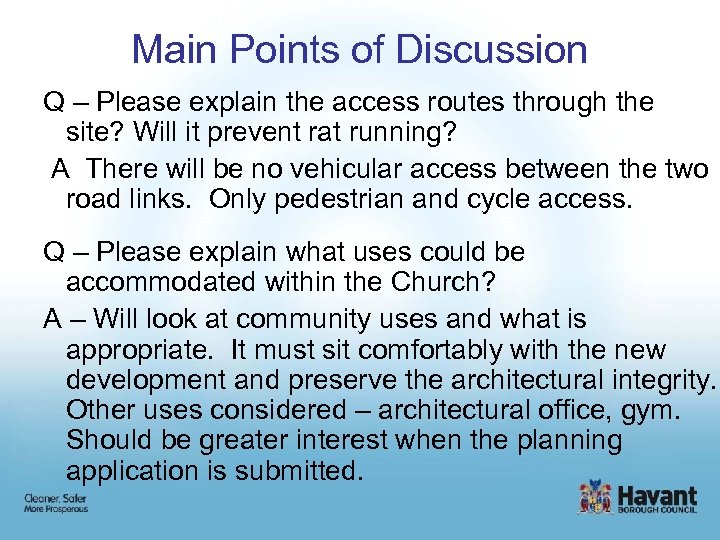 Main Points of Discussion

Q – Please explain the access routes through the site? Will it prevent rat running?

A There will be no vehicular access between the two road links. Only pedestrian and cycle access.

Q – Please explain what uses could be accommodated within the Church?

A – Will look at community uses and what is appropriate. It must sit comfortably with the new development and preserve the architectural integrity. Other uses considered – architectural office, gym. Should be greater interest when the planning application is submitted.

Cleaner, Safer
More Prosperous

Havant
BOROUGH COUNCIL